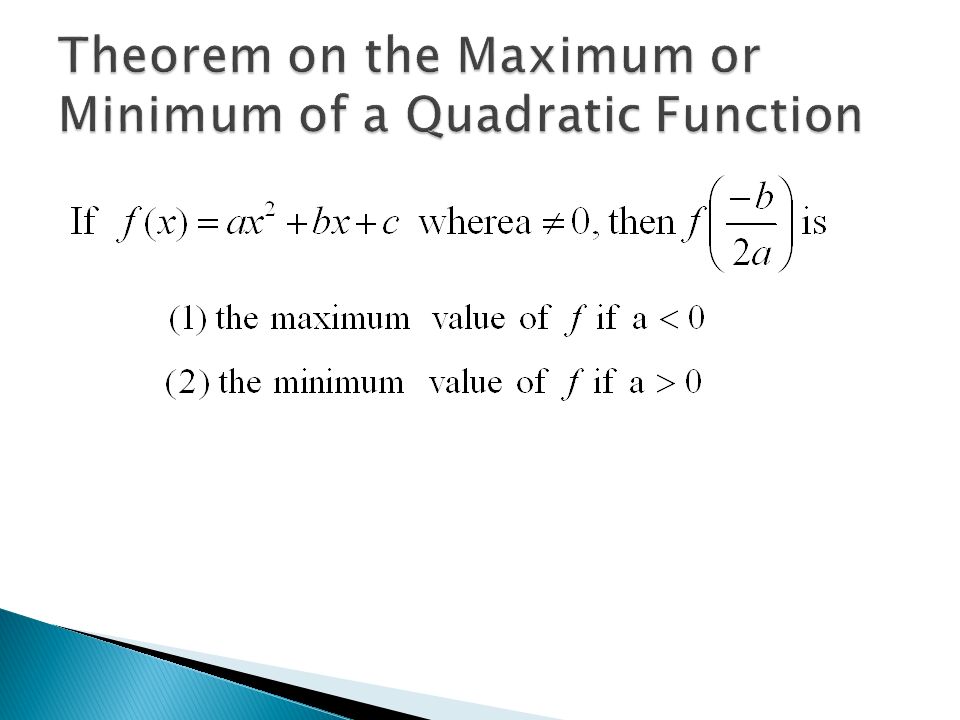 Theorem on the Maximum or Minimum of a Quadratic Function

If $f(x) = ax^2 + bx + c$ wherea $\neq 0$, then $f\left(\frac{-b}{2a}\right)$ is

(1) the maximum value of $f$ if a $< 0$

(2) the minimum value of $f$ if a $> 0$